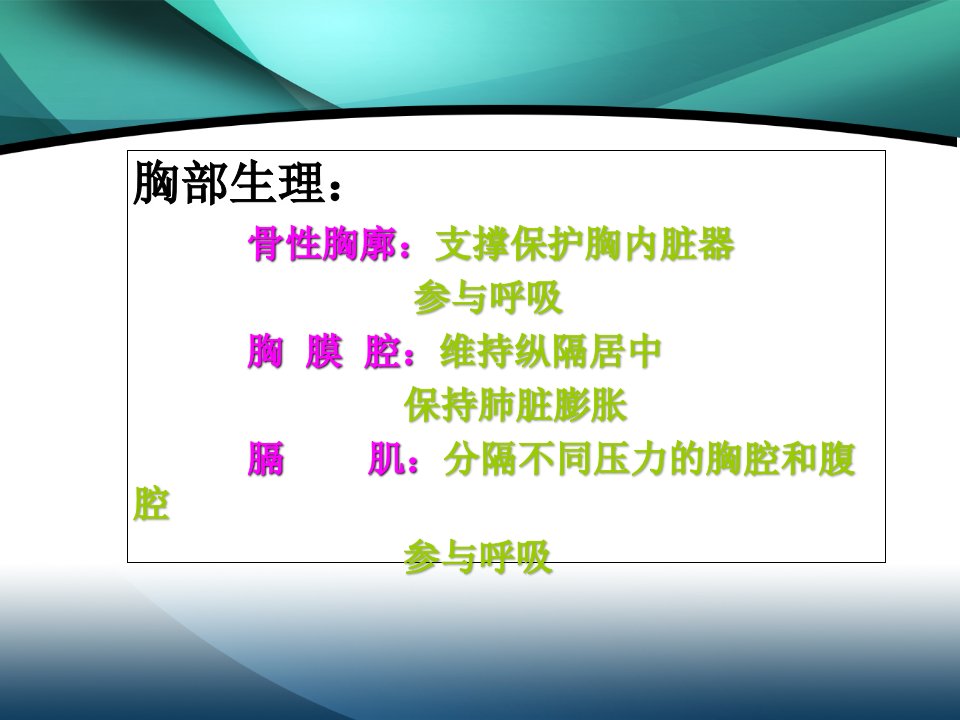 胸部生理：

骨性胸廓：支撑保护胸内脏器
参与呼吸

胸 膜 腔：维持纵隔居中
保持肺脏膨胀

膈 肌：分隔不同压力的胸腔和腹腔
参与呼吸